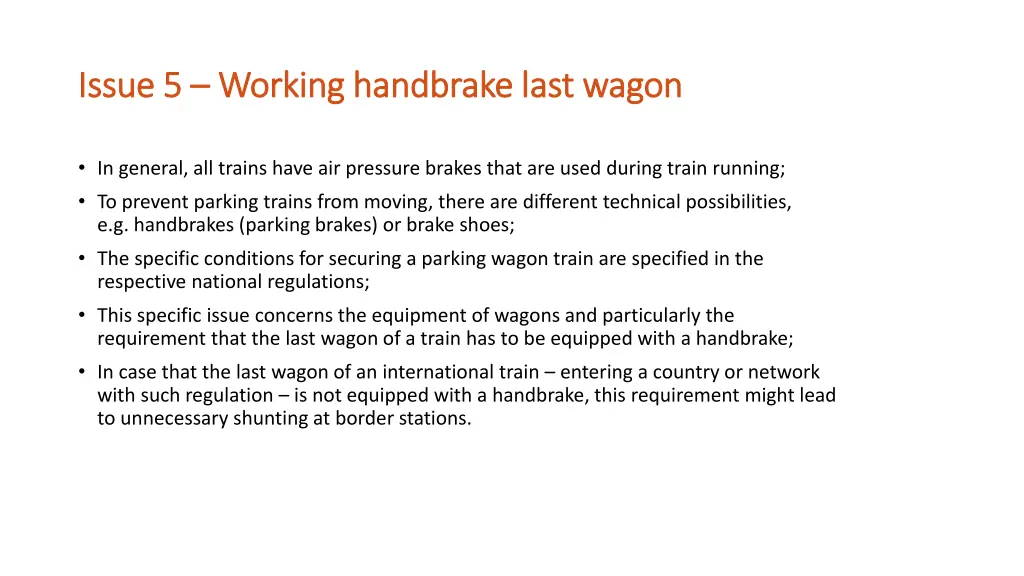 Issue 5 – Working handbrake last wagon

• In general, all trains have air pressure brakes that are used during train running;

• To prevent parking trains from moving, there are different technical possibilities, e.g. handbrakes (parking brakes) or brake shoes;

• The specific conditions for securing a parking wagon train are specified in the respective national regulations;

• This specific issue concerns the equipment of wagons and particularly the requirement that the last wagon of a train has to be equipped with a handbrake;

• In case that the last wagon of an international train – entering a country or network with such regulation – is not equipped with a handbrake, this requirement might lead to unnecessary shunting at border stations.